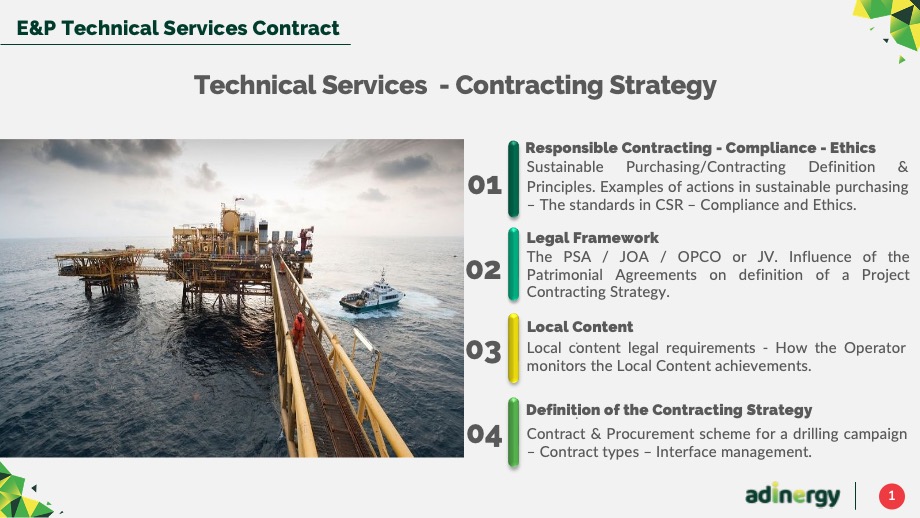 E&P Technical Services Contract

Technical Services - Contracting Strategy

01

Responsible Contracting - Compliance - Ethics

Sustainable Purchasing/Contracting Definition & Principles. Examples of actions in sustainable purchasing – The standards in CSR – Compliance and Ethics.

02

Legal Framework

The PSA / JOA / OPCO or JV. Influence of the Patrimonial Agreements on definition of a Project Contracting Strategy.

03

Local Content

Local content legal requirements - How the Operator monitors the Local Content achievements.

04

Definition of the Contracting Strategy

Contract & Procurement scheme for a drilling campaign – Contract types – Interface management.

adinergy

1